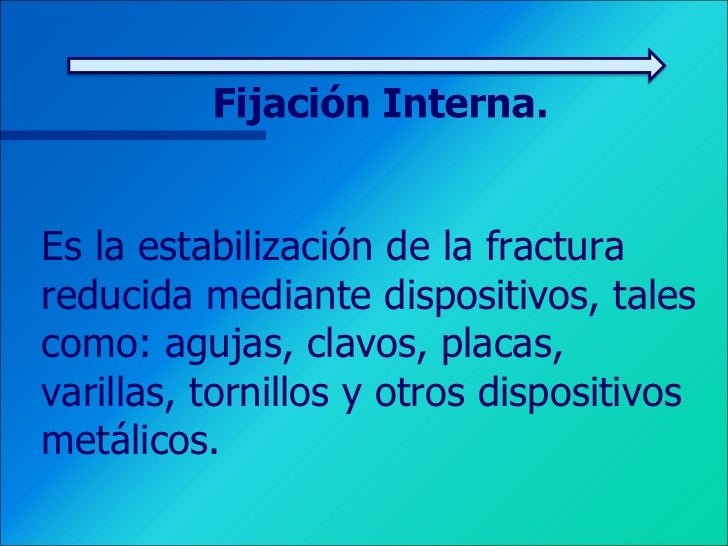 Fijación Interna.

Es la estabilización de la fractura reducida mediante dispositivos, tales como: agujas, clavos, placas, varillas, tornillos y otros dispositivos metálicos.